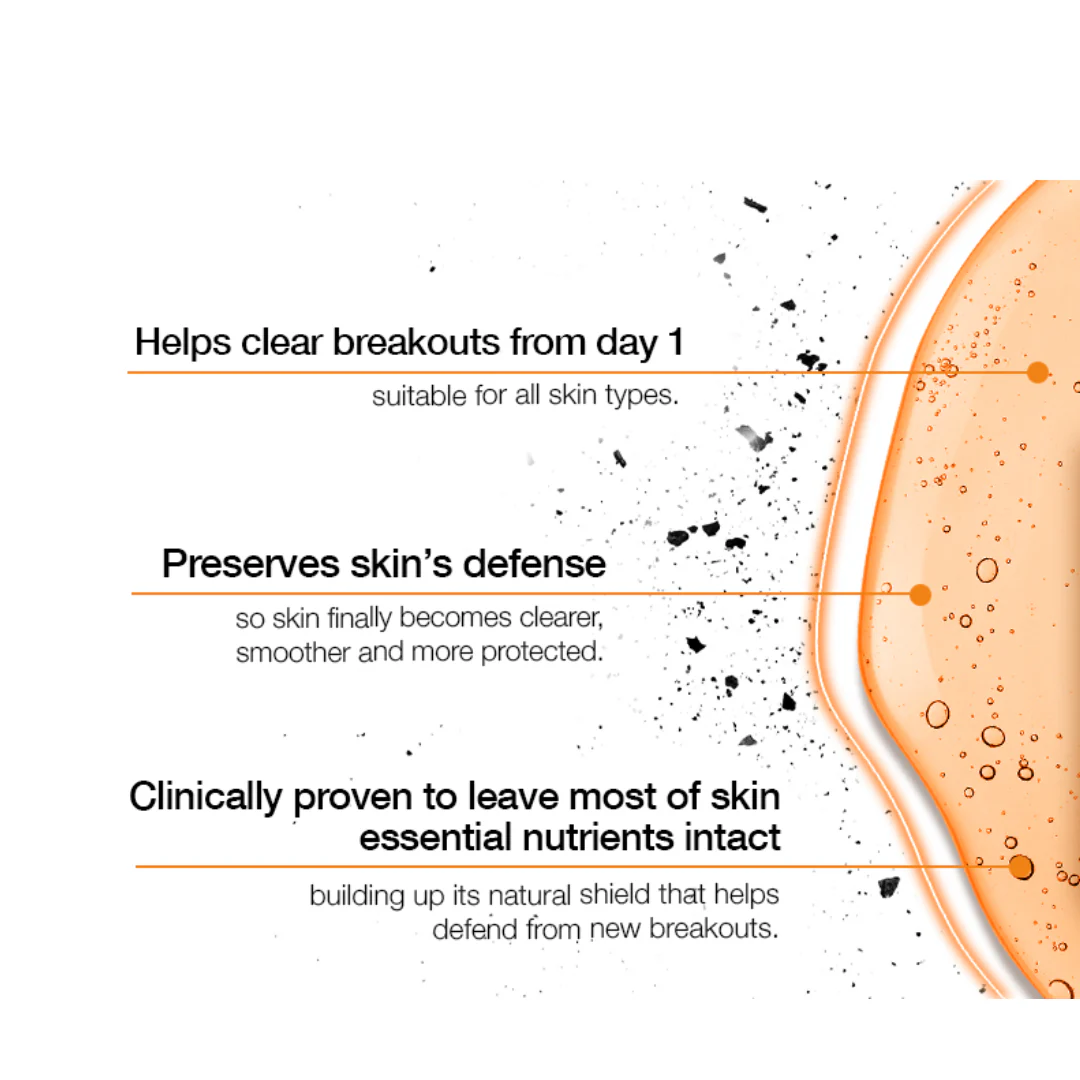 Helps clear breakouts from day 1

suitable for all skin types.

Preserves skin's defense

so skin finally becomes clearer, smoother and more protected.

Clinically proven to leave most of skin essential nutrients intact

building up its natural shield that helps defend from new breakouts.